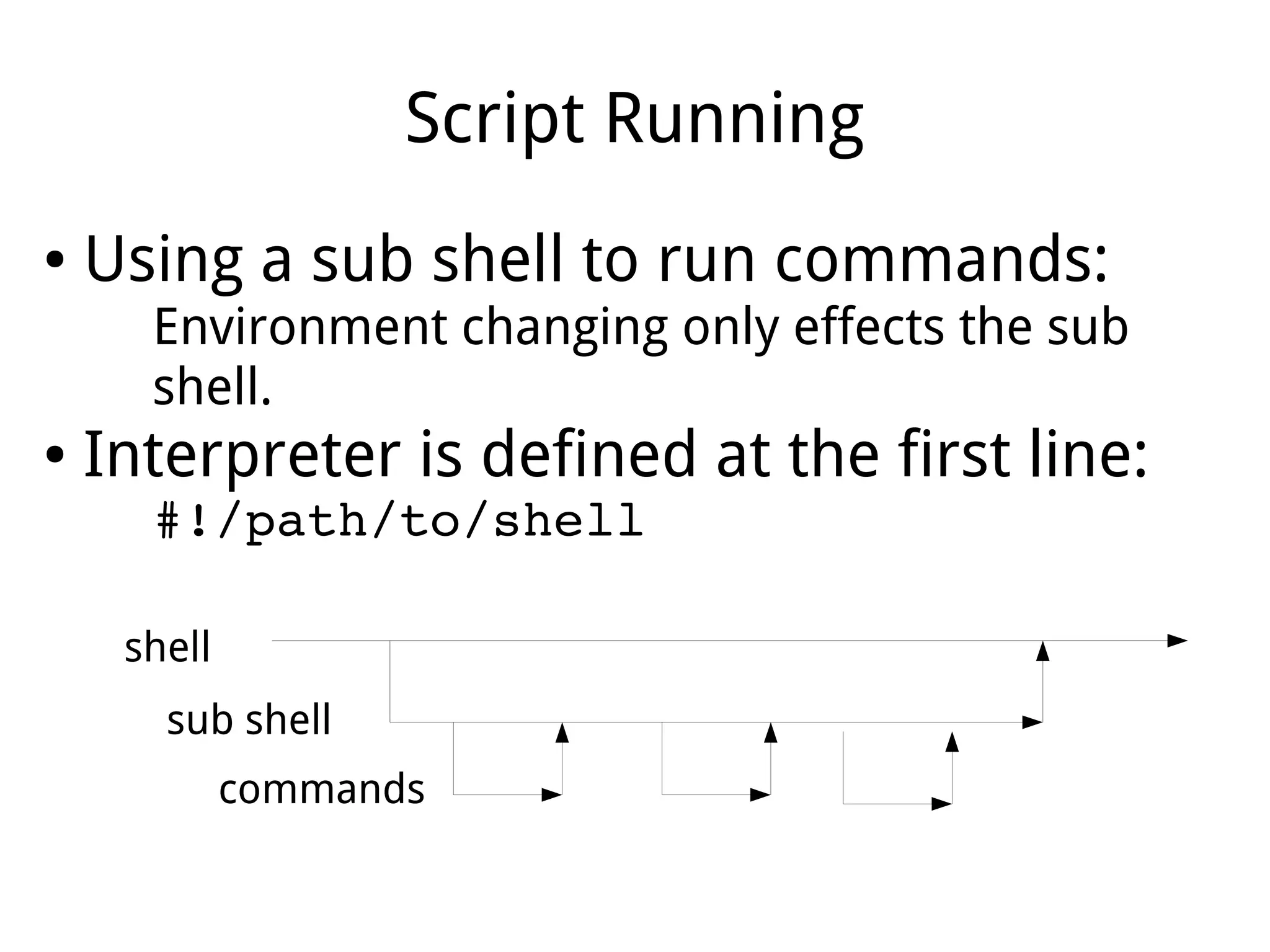 Script Running

• Using a sub shell to run commands:

Environment changing only effects the sub shell.

• Interpreter is defined at the first line:

#!/path/to/shell

shell

sub shell

commands